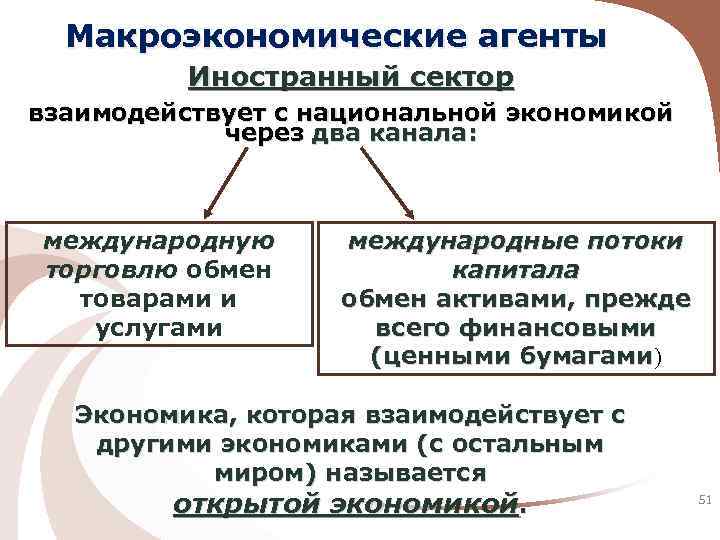 Макроэкономические агенты

Иностранный сектор

взаимодействует с национальной экономикой через два канала:

международную торговлю обмен товарами и услугами

международные потоки капитала обмен активами, прежде всего финансовыми (ценными бумагами)

Экономика, которая взаимодействует с другими экономиками (с остальным миром) называется открытой экономикой.

51